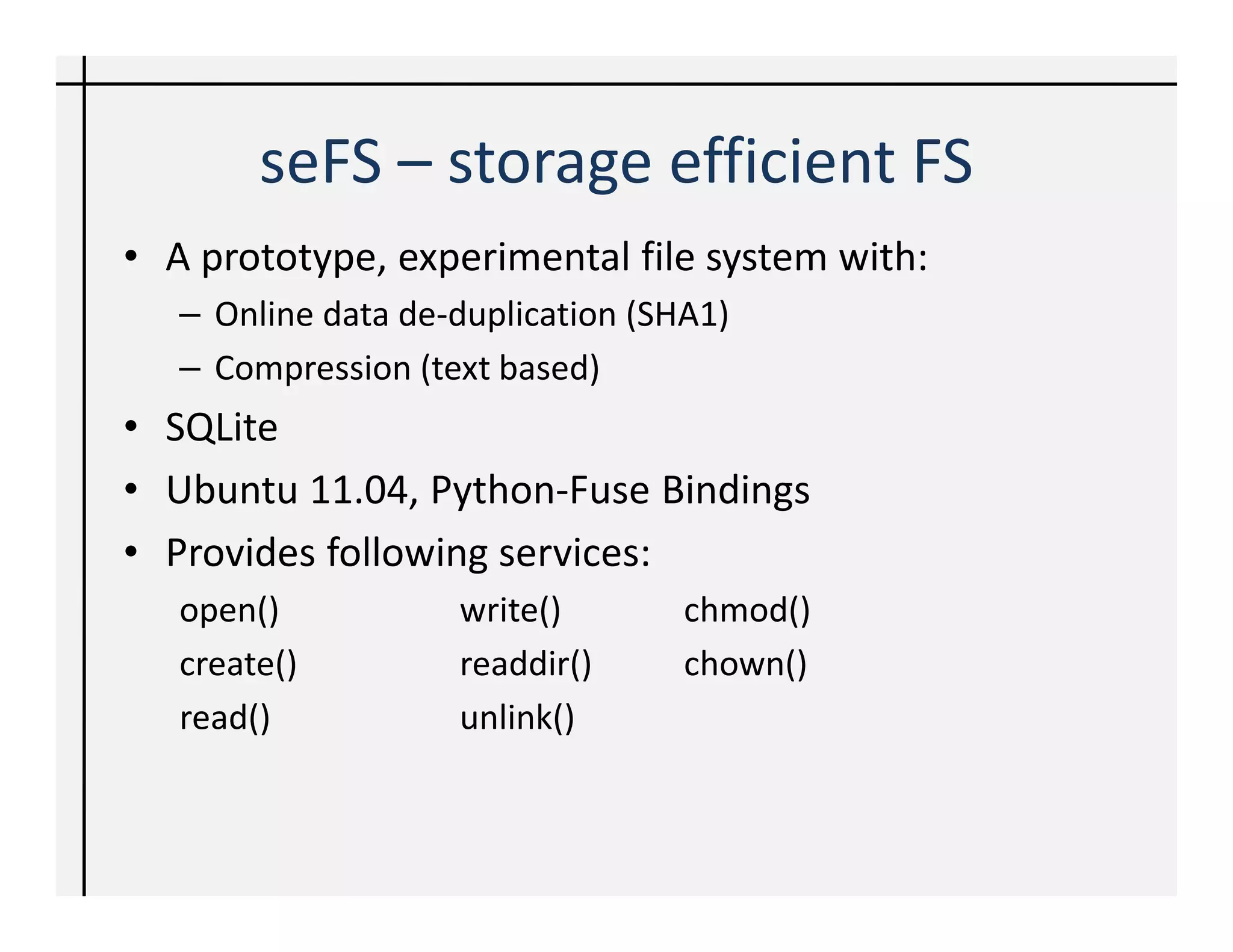 seFS – storage efficient FS

• A prototype, experimental file system with:
– Online data de-duplication (SHA1)
– Compression (text based)
• SQLite
• Ubuntu 11.04, Python-Fuse Bindings
• Provides following services:

open()
create()
read()

write()
readdir()
unlink()

chmod()
chown()